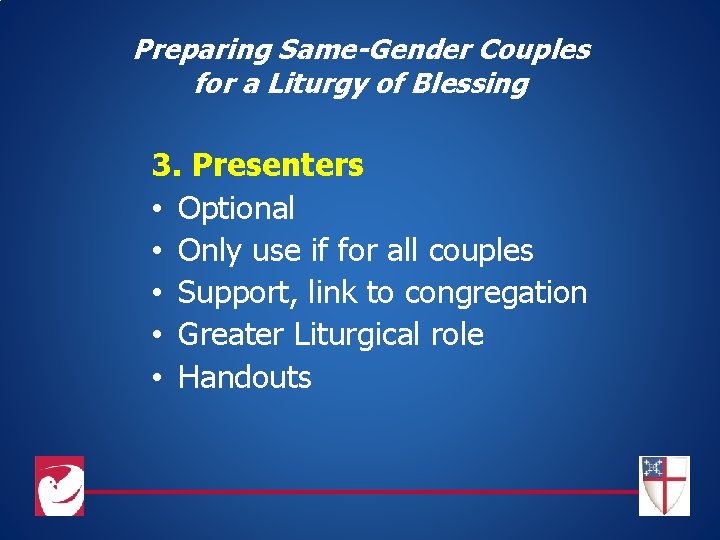 Preparing Same-Gender Couples for a Liturgy of Blessing

3. Presenters
• Optional
• Only use if for all couples
• Support, link to congregation
• Greater Liturgical role
• Handouts